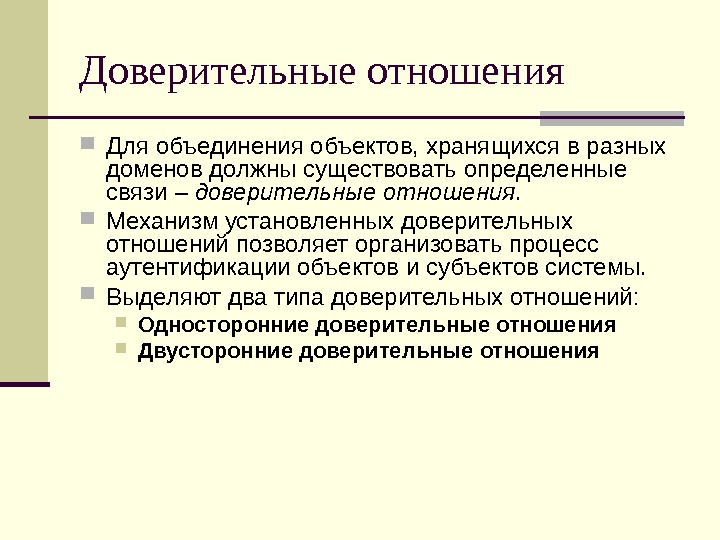 Доверительные отношения

Для объединения объектов, хранящихся в разных доменов должны существовать определенные связи – доверительные отношения.

Механизм установленных доверительных отношений позволяет организовать процесс аутентификации объектов и субъектов системы.

Выделяют два типа доверительных отношений:

Односторонние доверительные отношения

Двусторонние доверительные отношения